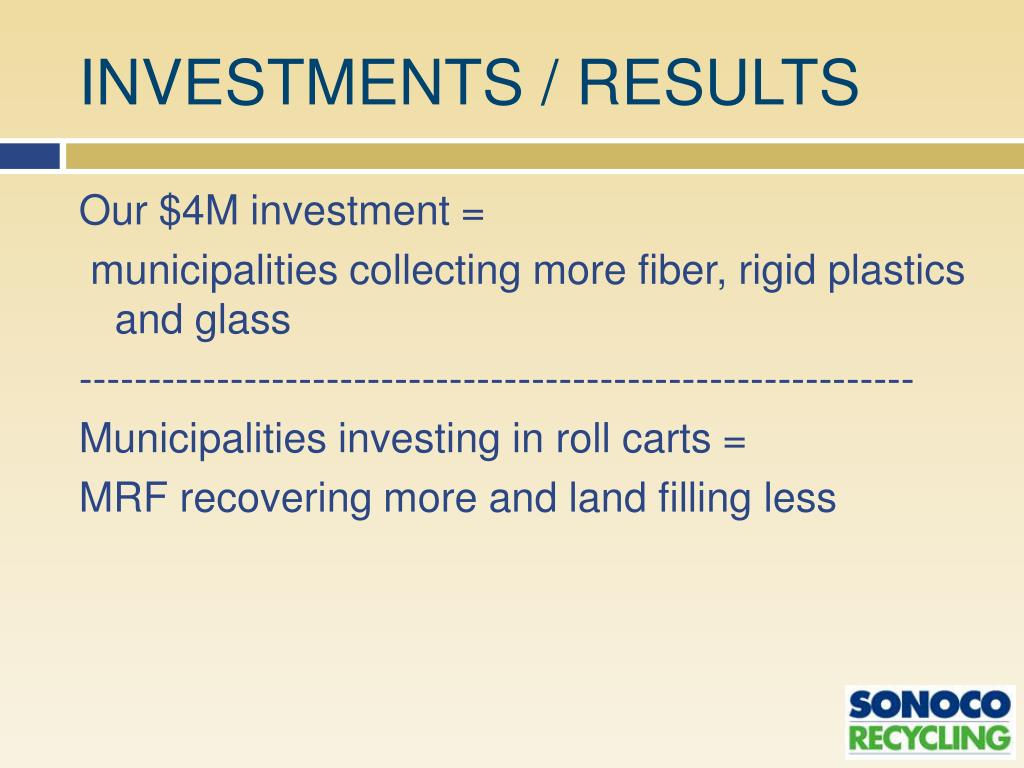 INVESTMENTS / RESULTS

Our \$4M investment =

municipalities collecting more fiber, rigid plastics and glass

------------------------------------------------------------

Municipalities investing in roll carts =

MRF recovering more and land filling less

SONOCO
RECYCLING